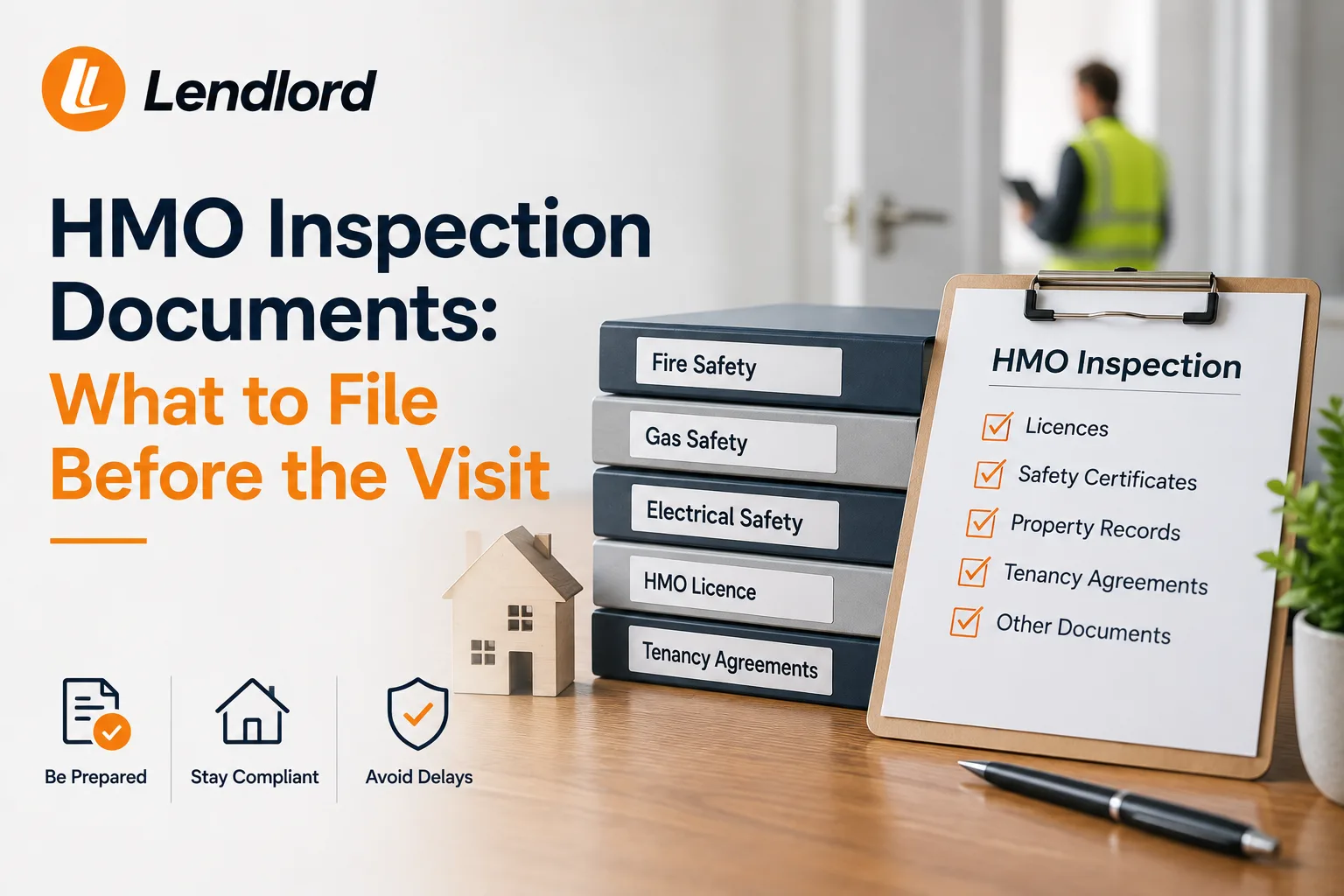 Lendlord

HMO Inspection Documents: What to File Before the Visit

Be Prepared
Stay Compliant
Avoid Delays

Fire Safety
Gas Safety
Electrical Safety
HMO Licence
Tenancy Agreements

HMO Inspection
Licences
Safety Certificates
Property Records
Tenancy Agreements
Other Documents